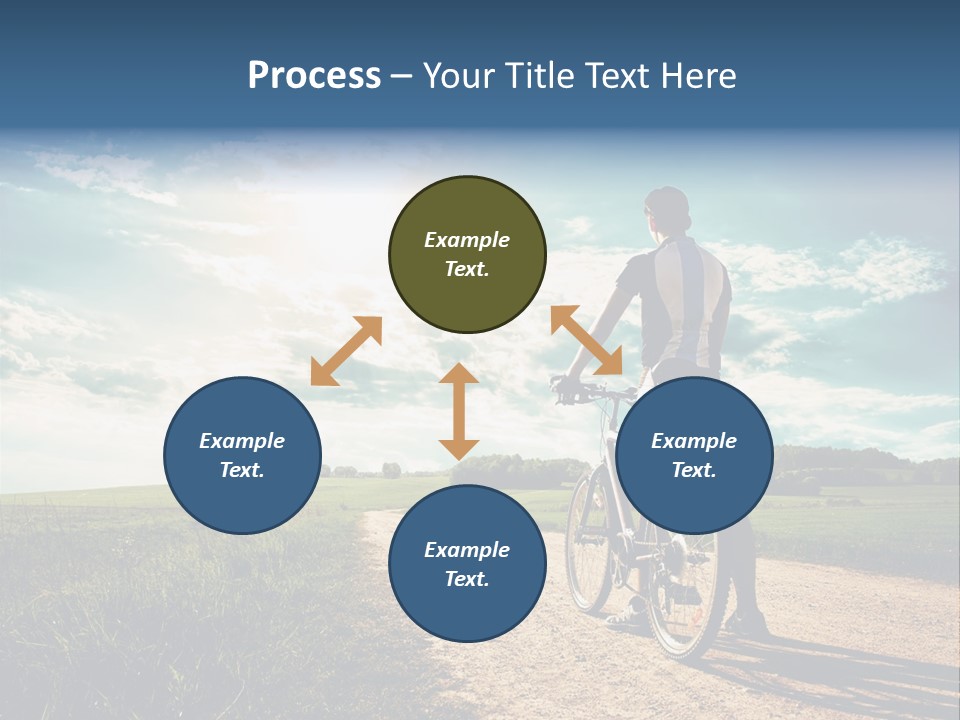 Process – Your Title Text Here

Example Text.

Example Text.

Example Text.

Example Text.